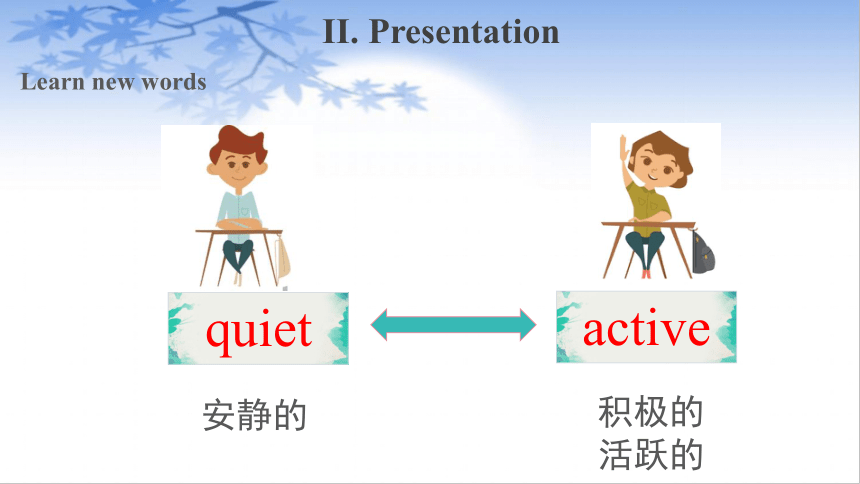 II. Presentation

Learn new words

quiet

active

安静的

积极的
活跃的